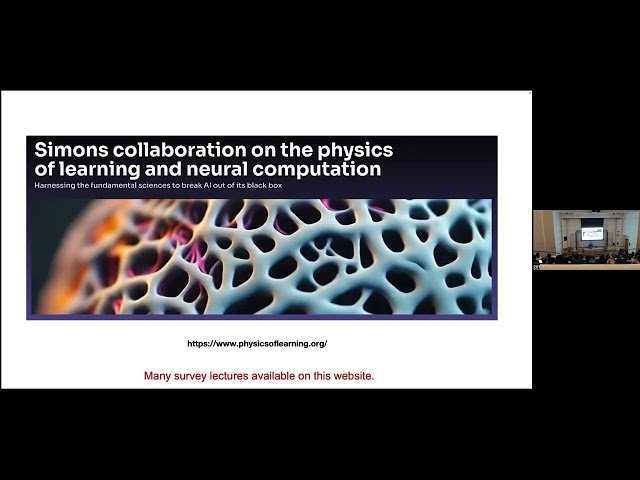 Simons collaboration on the physics of learning and neural computation
Harnessing the fundamental sciences to break AI out of its black box

https://www.physicsoflearning.org/

Many survey lectures available on this website.